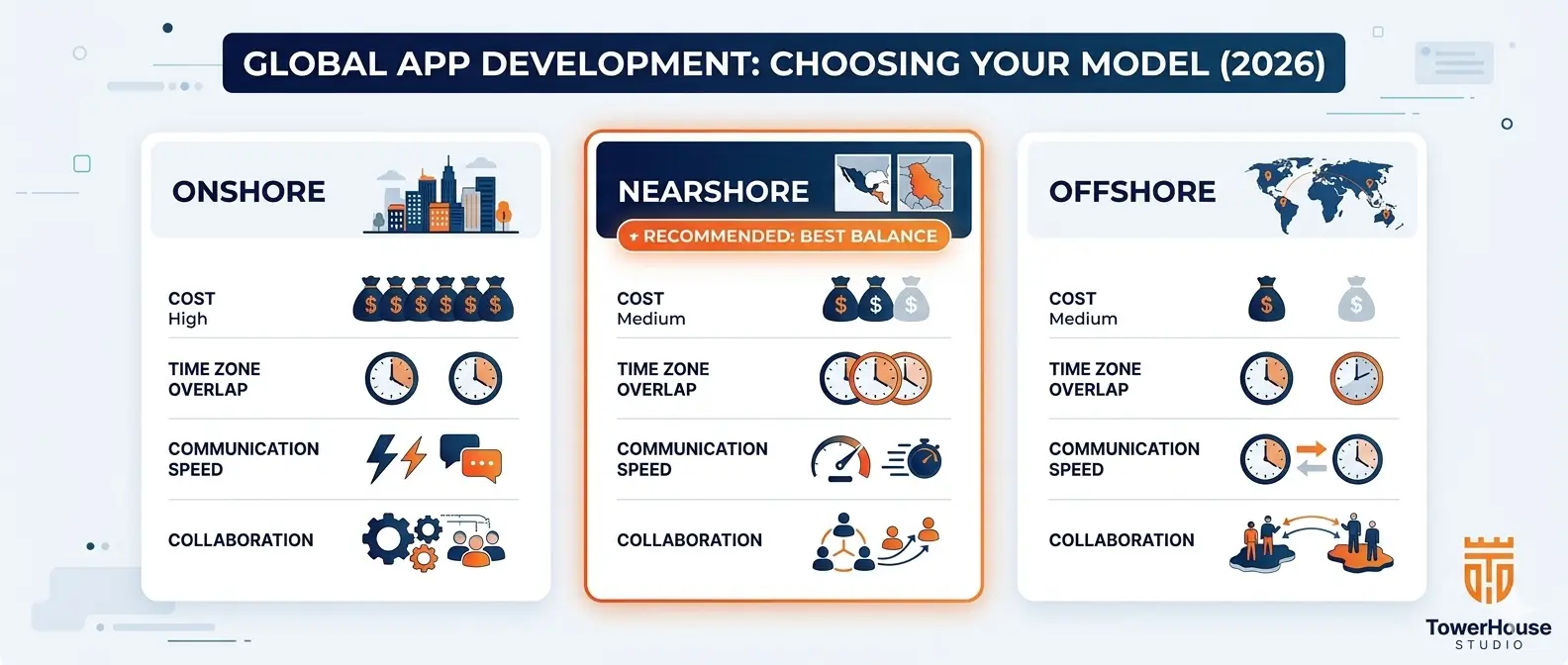 GLOBAL APP DEVELOPMENT: CHOOSING YOUR MODEL (2026)

ONSHORE

COST
High

TIME ZONE OVERLAP

COMMUNICATION SPEED

COLLABORATION

NEARSHORE

+ RECOMMENDED: BEST BALANCE

COST
Medium

TIME ZONE OVERLAP

COMMUNICATION SPEED

COLLABORATION

OFFSHORE

COST
Medium

TIME ZONE OVERLAP

COMMUNICATION SPEED

COLLABORATION

TowerHouse
STUDIO